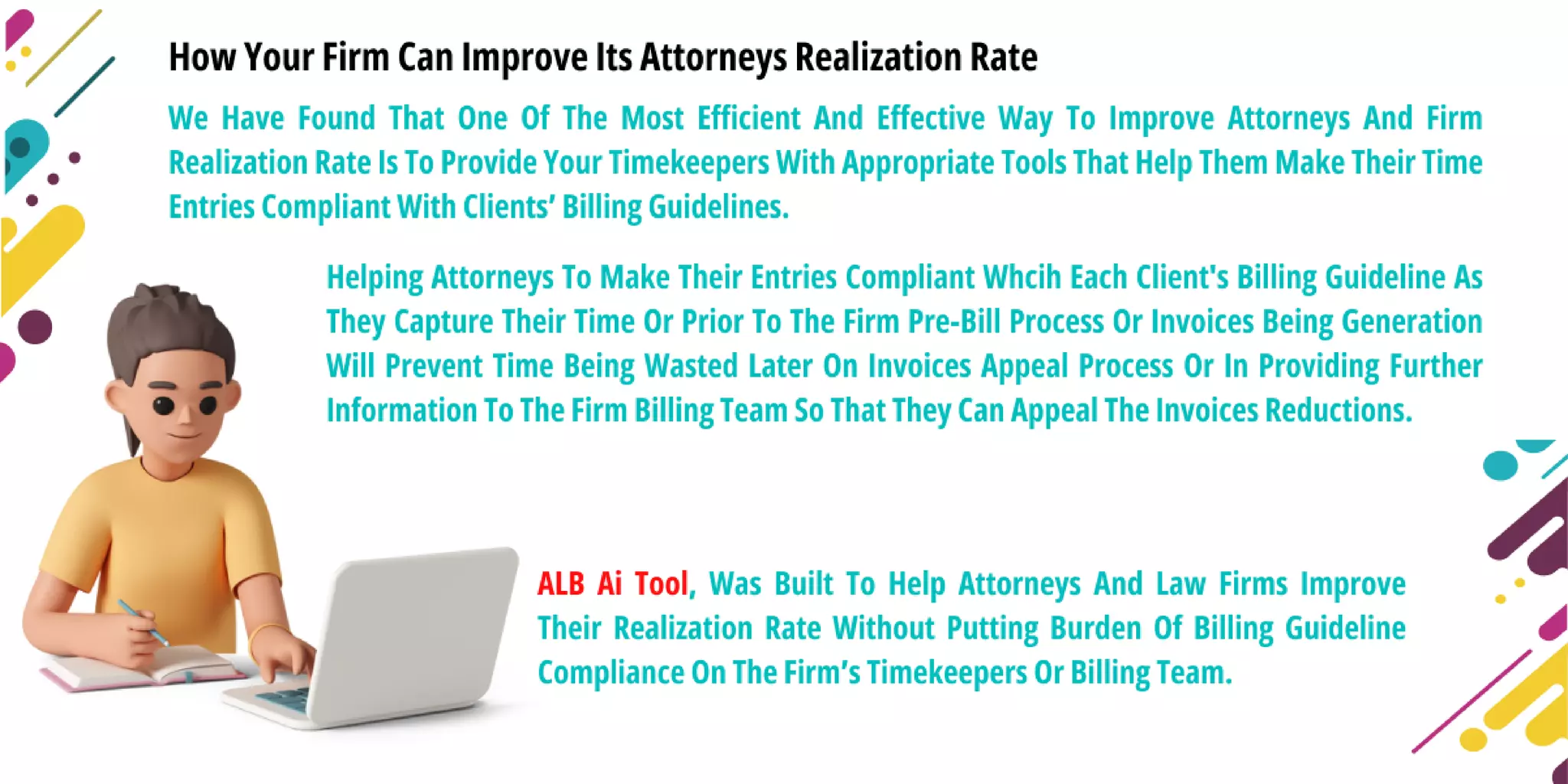 How Your Firm Can Improve Its Attorneys Realization Rate

We Have Found That One Of The Most Efficient And Effective Way To Improve Attorneys And Firm Realization Rate Is To Provide Your Timekeepers With Appropriate Tools That Help Them Make Their Time Entries Compliant With Clients' Billing Guidelines.

Helping Attorneys To Make Their Entries Compliant Whcih Each Client's Billing Guideline As They Capture Their Time Or Prior To The Firm Pre-Bill Process Or Invoices Being Generation Will Prevent Time Being Wasted Later On Invoices Appeal Process Or In Providing Further Information To The Firm Billing Team So That They Can Appeal The Invoices Reductions.

ALB Ai Tool, Was Built To Help Attorneys And Law Firms Improve Their Realization Rate Without Putting Burden Of Billing Guideline Compliance On The Firm's Timekeepers Or Billing Team.